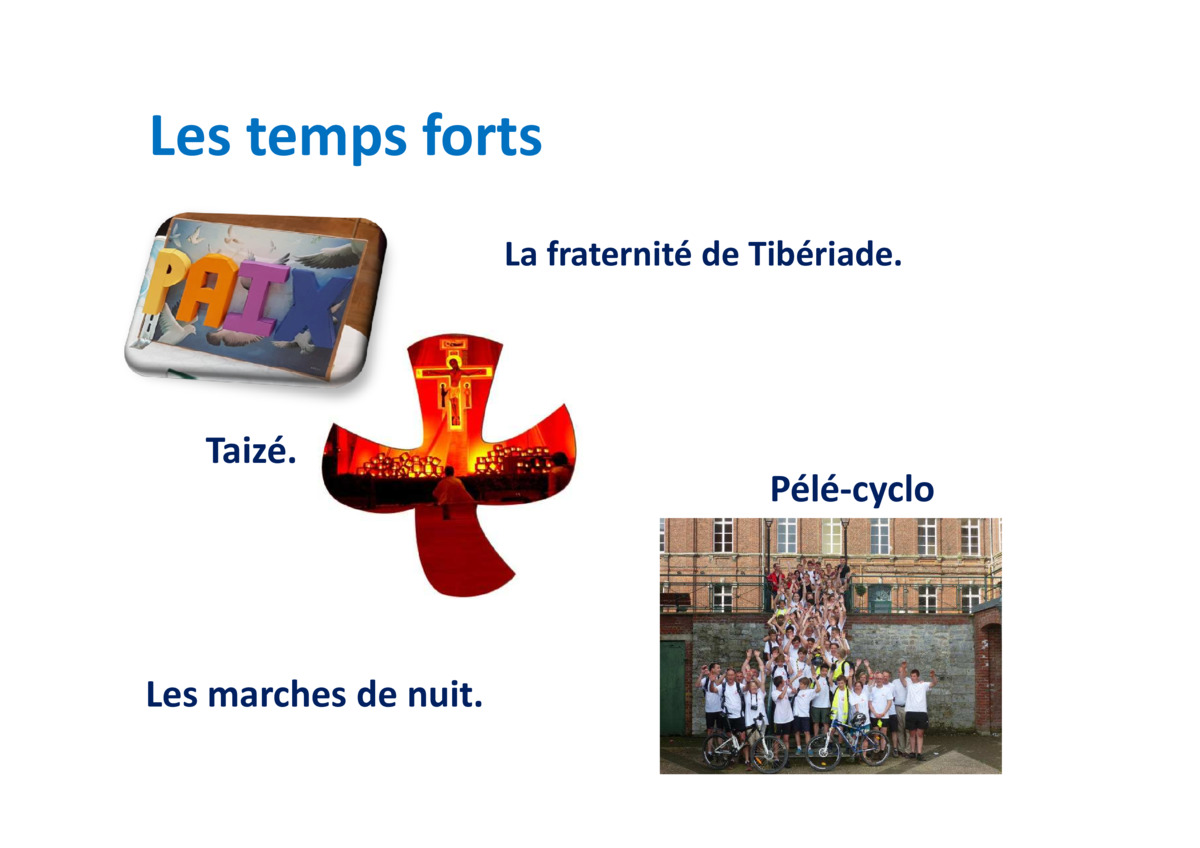 Les temps forts

PAIX

La fraternité de Tibériade.

Taizé.

Pélé-cyclo

Les marches de nuit.